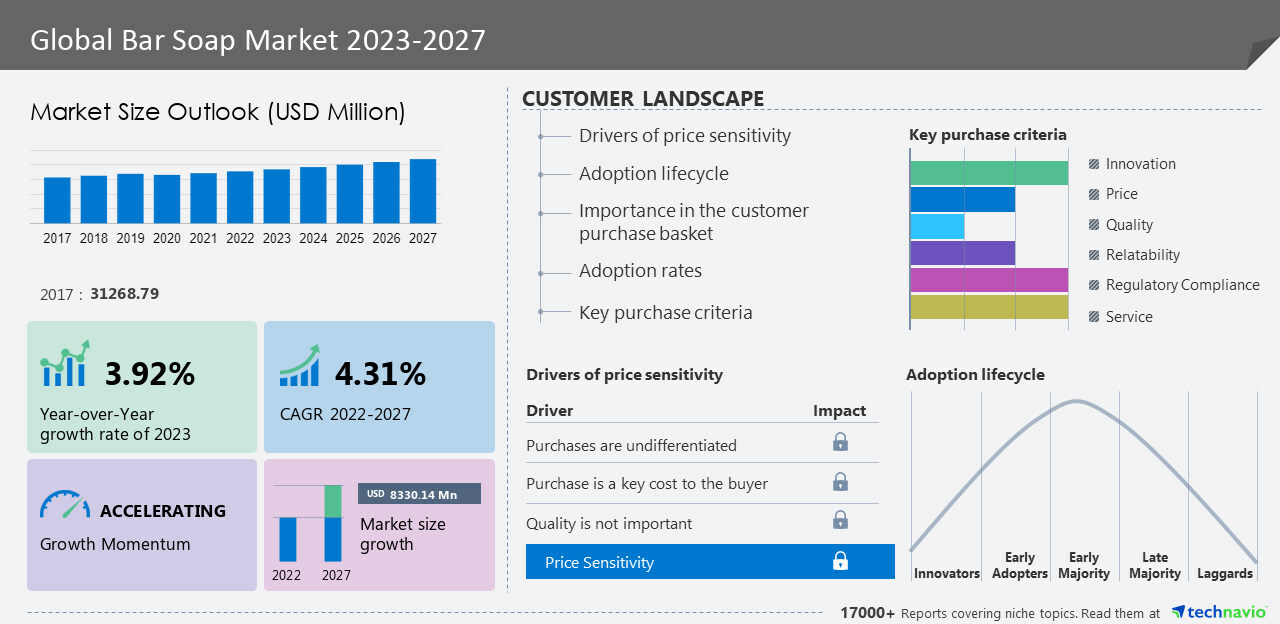 Global Bar Soap Market 2023-2027

Market Size Outlook (USD Million)

2017 2018 2019 2020 2021 2022 2023 2024 2025 2026 2027

2017 : 31268.79

3.92%
Year-over-Year growth rate of 2023

4.31%
CAGR 2022-2027

ACCELERATING
Growth Momentum

USD 8330.14 Mn
Market size growth
2022 2027

CUSTOMER LANDSCAPE

Drivers of price sensitivity
Adoption lifecycle
Importance in the customer purchase basket
Adoption rates
Key purchase criteria

Key purchase criteria
Innovation
Price
Quality
Relatability
Regulatory Compliance
Service

Drivers of price sensitivity

| Driver | Impact |
|---|---|
| Purchases are undifferentiated | |
| Purchase is a key cost to the buyer | |
| Quality is not important | |
| Price Sensitivity | |

Adoption lifecycle
Innovators
Early Adopters
Early Majority
Late Majority
Laggards

17000+ Reports covering niche topics. Read them at technavio